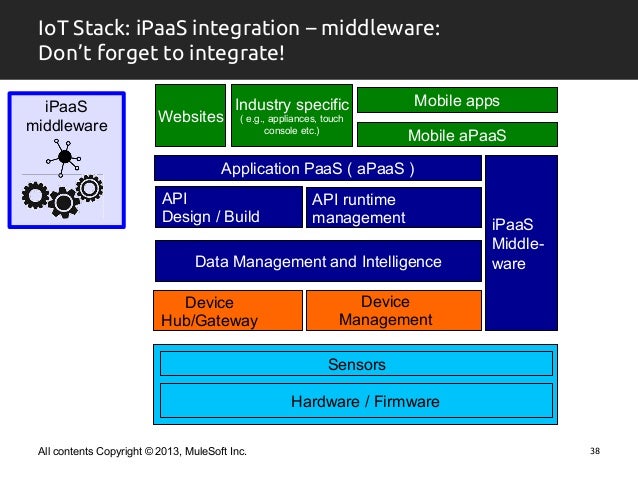 IoT Stack: iPaaS integration – middleware:
Don't forget to integrate!

iPaaS middleware

Websites

Industry specific
( e.g., appliances, touch console etc.)

Mobile apps

Mobile aPaaS

Application PaaS ( aPaaS )

API
Design / Build

API runtime management

iPaaS Middleware

Data Management and Intelligence

Device Hub/Gateway

Device Management

Sensors

Hardware / Firmware

All contents Copyright © 2013, MuleSoft Inc.

38